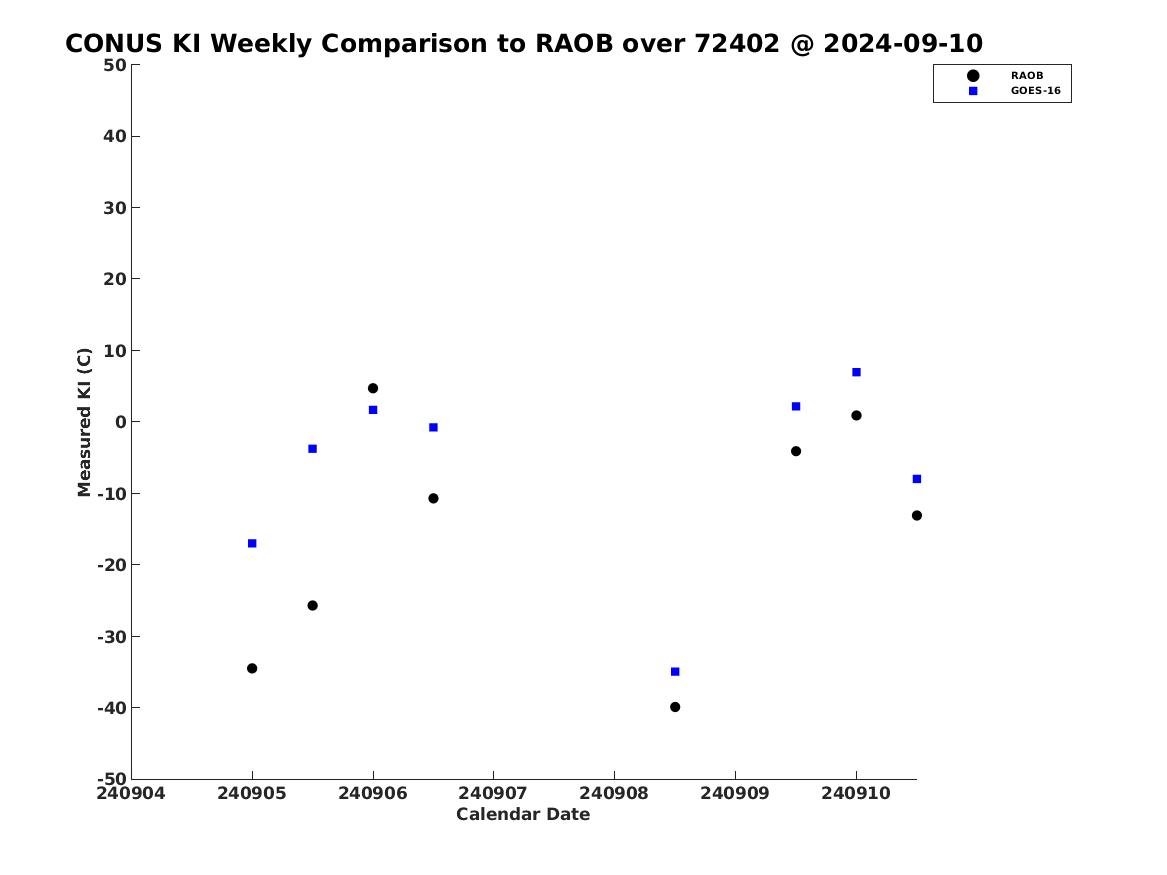 CONUS KI Weekly Comparison to RAOB over 72402 @ 2024-09-10

RAOB
GOES-16

Measured KI (C)

50
40
30
20
10
0
-10
-20
-30
-40
-50

240904
240905
240906
240907
240908
240909
240910

Calendar Date